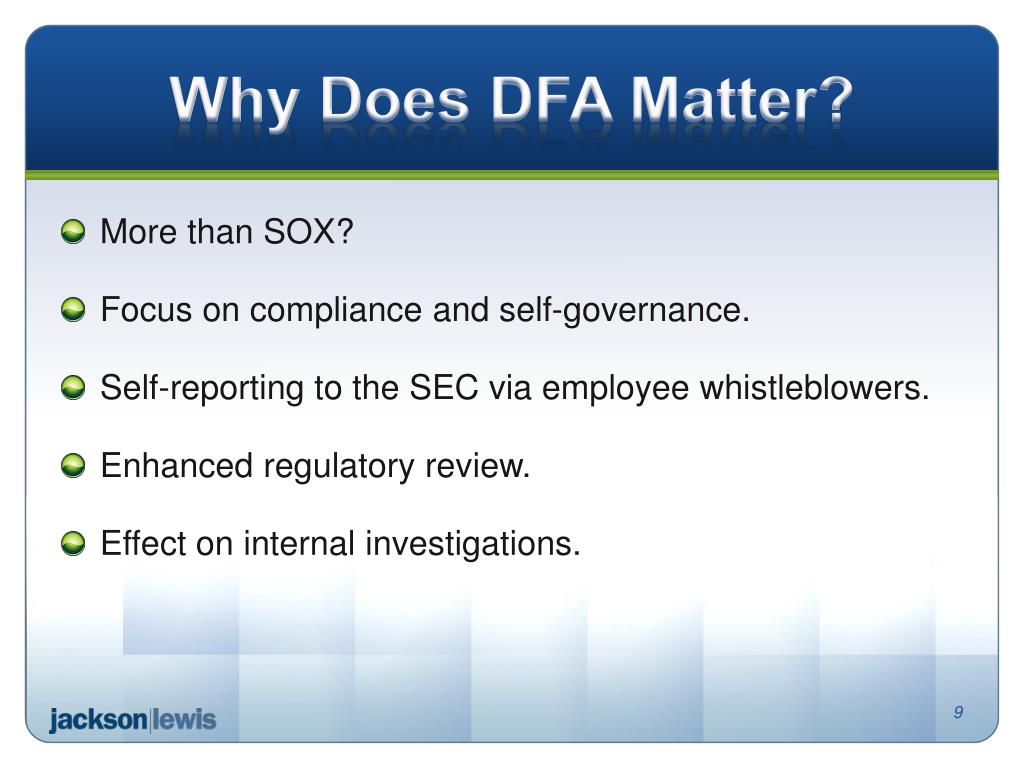 Why Does DFA Matter?

More than SOX?

Focus on compliance and self-governance.

Self-reporting to the SEC via employee whistleblowers.

Enhanced regulatory review.

Effect on internal investigations.

jackson|lewis

9